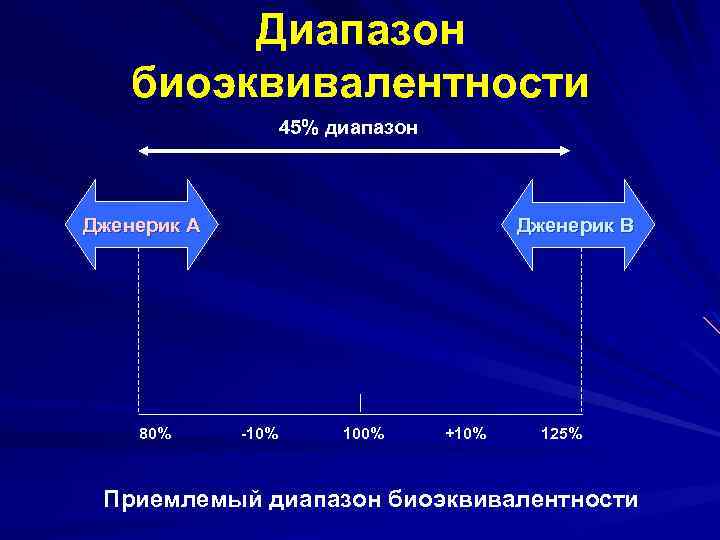 Диапазон биоэквивалентности

45% диапазон

Дженерик А

Дженерик В

80%

-10%

100%

+10%

125%

Приемлемый диапазон биоэквивалентности